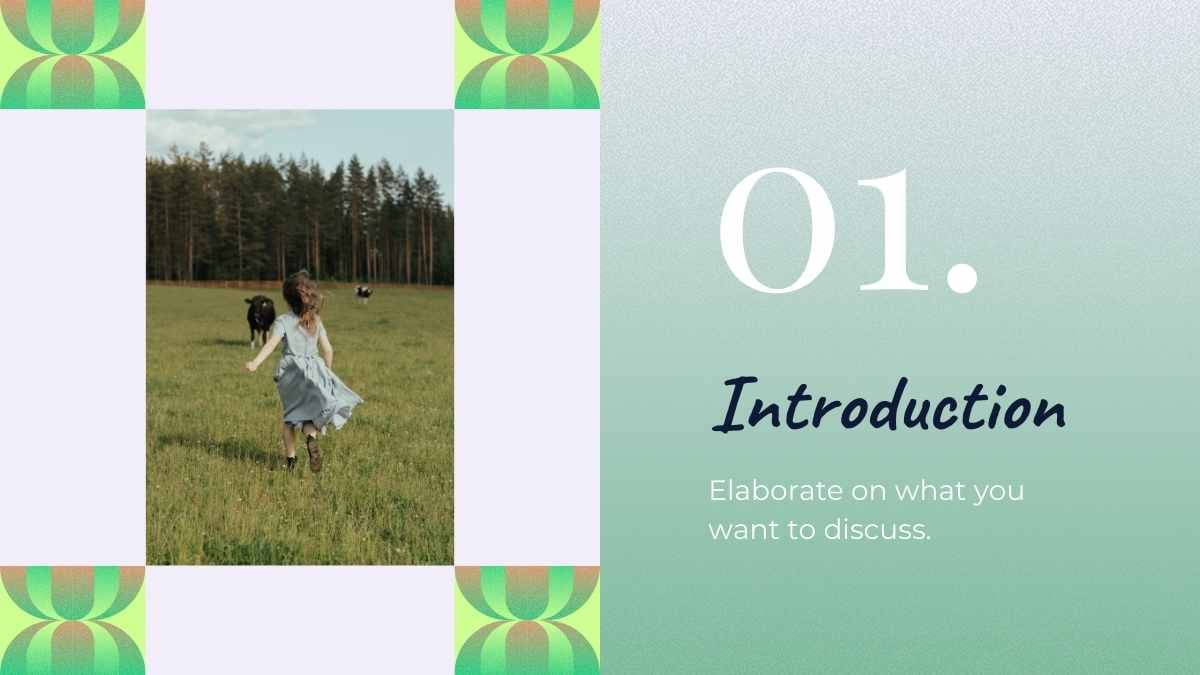 01.

Introduction

Elaborate on what you want to discuss.